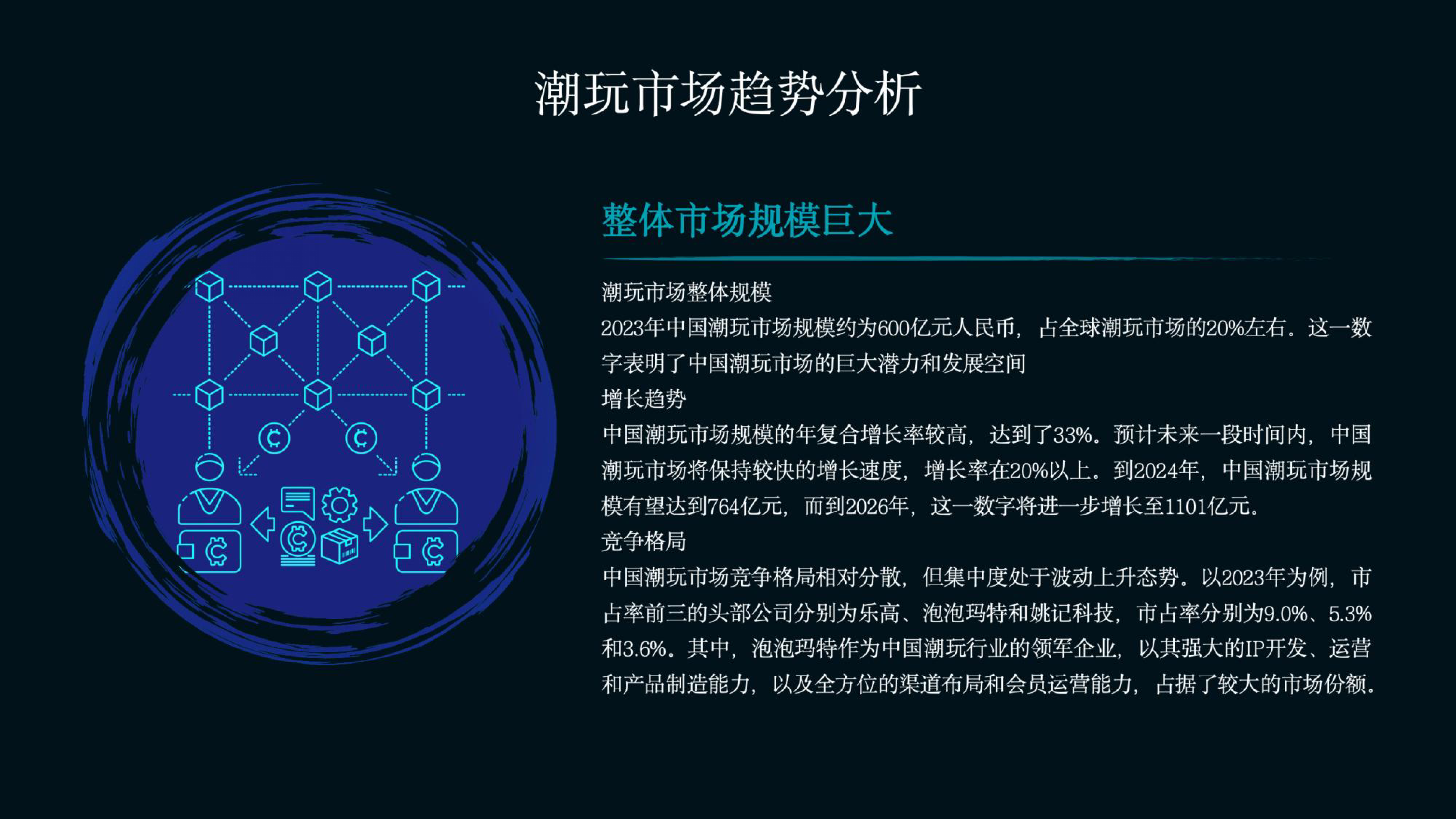 潮玩市场趋势分析

整体市场规模巨大

潮玩市场整体规模
2023年中国潮玩市场规模约为600亿元人民币，占全球潮玩市场的20%左右。这一数字表明了中国潮玩市场的巨大潜力和发展空间
增长趋势
中国潮玩市场规模的年复合增长率较高，达到了33%。预计未来一段时间内，中国潮玩市场将保持较快的增长速度，增长率在20%以上。到2024年，中国潮玩市场规模有望达到764亿元，而到2026年，这一数字将进一步增长至1101亿元。
竞争格局
中国潮玩市场竞争格局相对分散，但集中度处于波动上升态势。以2023年为例，市占率前三的头部公司分别为乐高、泡泡玛特和姚记科技，市占率分别为9.0%、5.3%和3.6%。其中，泡泡玛特作为中国潮玩行业的领军企业，以其强大的IP开发、运营和产品制造能力，以及全方位的渠道布局和会员运营能力，占据了较大的市场份额。